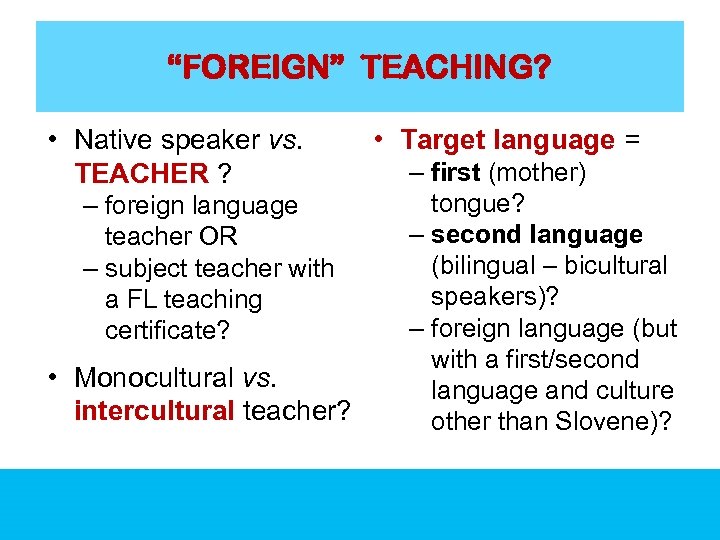 “FOREIGN” TEACHING?

• Native speaker vs. TEACHER ?
– foreign language teacher OR
– subject teacher with a FL teaching certificate?

• Monocultural vs. intercultural teacher?

• Target language =
– first (mother) tongue?
– second language (bilingual – bicultural speakers)?
– foreign language (but with a first/second language and culture other than Slovene)?